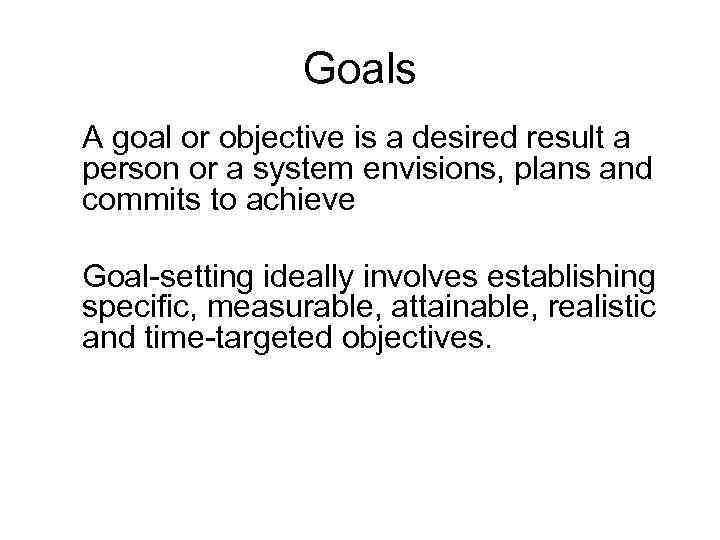 Goals

A goal or objective is a desired result a person or a system envisions, plans and commits to achieve

Goal-setting ideally involves establishing specific, measurable, attainable, realistic and time-targeted objectives.